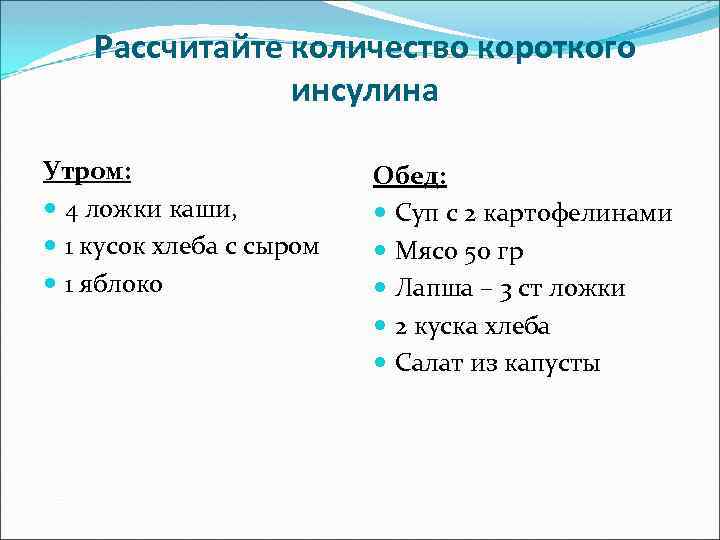 Рассчитайте количество короткого инсулина

Утром:
- 4 ложки каши,
- 1 кусок хлеба с сыром
- 1 яблоко

Обед:
- Суп с 2 картофелинами
- Мясо 50 гр
- Лапша – 3 ст ложки
- 2 куска хлеба
- Салат из капусты